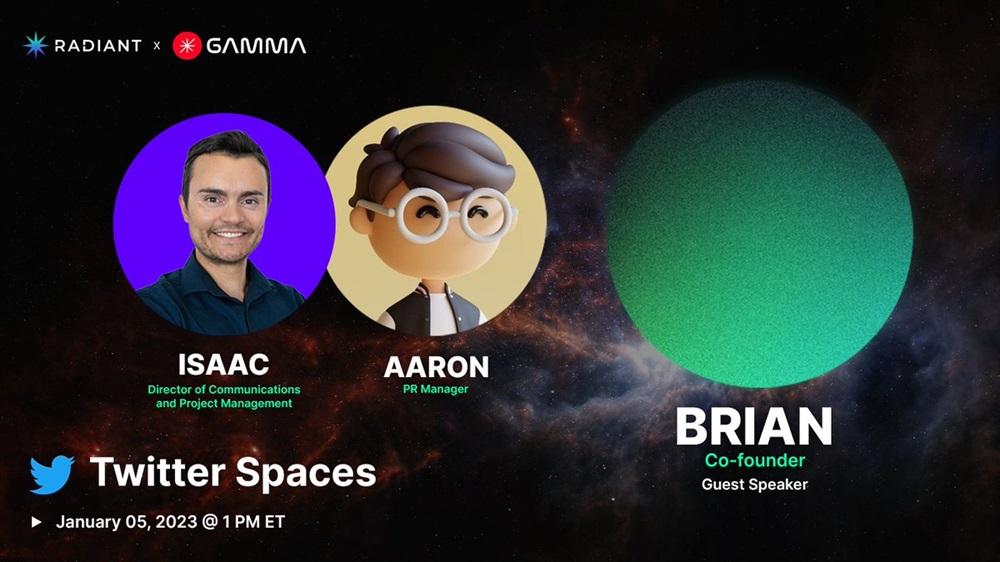 RADIANT x GAMMA

ISAAC
Director of Communications and Project Management

AARON
PR Manager

BRIAN
Co-founder
Guest Speaker

Twitter Spaces

January 05, 2023 @ 1 PM ET